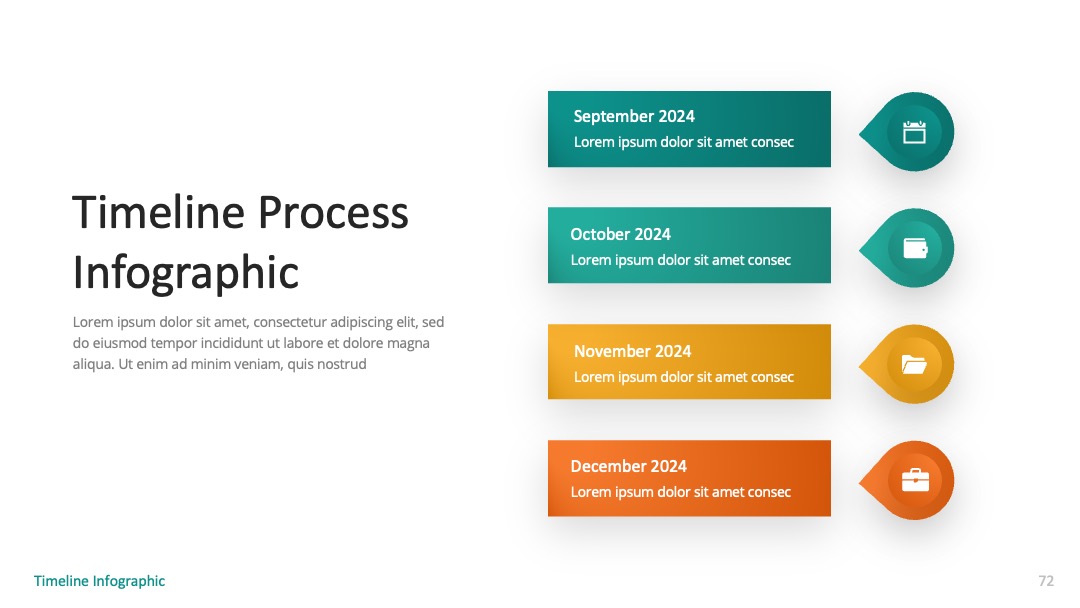 Timeline Process Infographic

Lorem ipsum dolor sit amet, consectetur adipiscing elit, sed do eiusmod tempor incididunt ut labore et dolore magna aliqua. Ut enim ad minim veniam, quis nostrud

September 2024
Lorem ipsum dolor sit amet consec

October 2024
Lorem ipsum dolor sit amet consec

November 2024
Lorem ipsum dolor sit amet consec

December 2024
Lorem ipsum dolor sit amet consec

Timeline Infographic

72